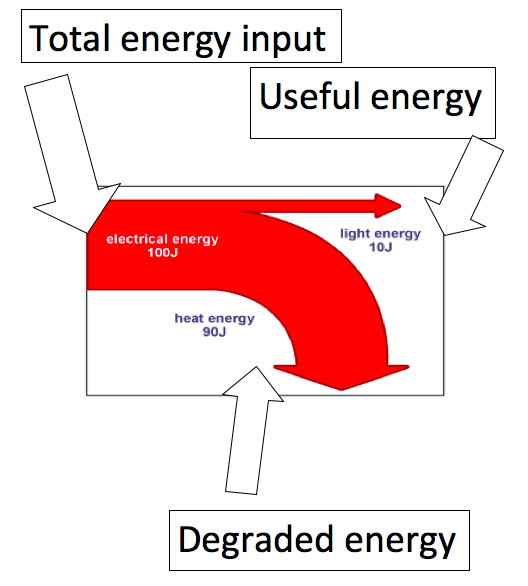 Total energy input

Useful energy

electrical energy
100J

light energy
10J

heat energy
90J

Degraded energy